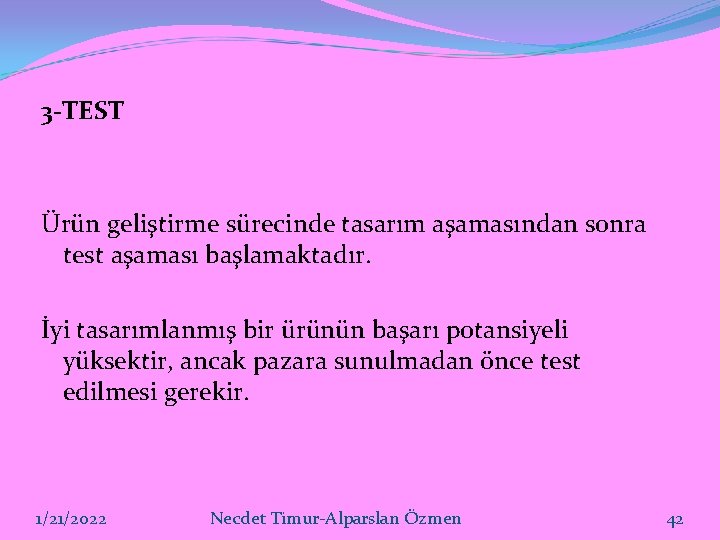 3-TEST

Ürün geliştirme sürecinde tasarım aşamasından sonra test aşaması başlamaktadır.

İyi tasarımlanmış bir ürünün başarı potansiyeli yüksektir, ancak pazara sunulmadan önce test edilmesi gerekir.

1/21/2022 Necdet Timur-Alparslan Özmen 42